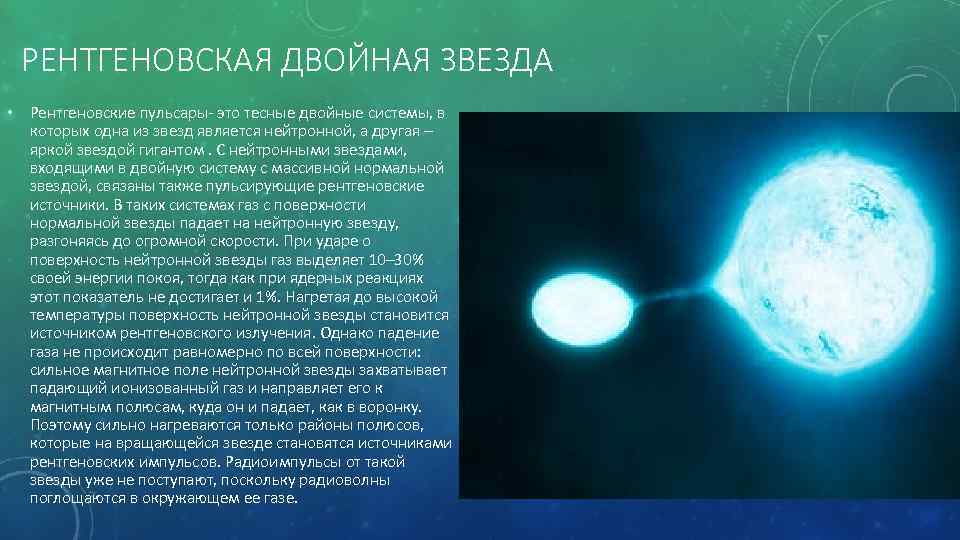 РЕНТГЕНОВСКАЯ ДВОЙНАЯ ЗВЕЗДА

• Рентгеновские пульсары- это тесные двойные системы, в которых одна из звезд является нейтронной, а другая – яркой звездой гигантом . С нейтронными звездами, входящими в двойную систему с массивной нормальной звездой, связаны также пульсирующие рентгеновские источники. В таких системах газ с поверхности нормальной звезды падает на нейтронную звезду, разгоняясь до огромной скорости. При ударе о поверхность нейтронной звезды газ выделяет 10–30% своей энергии покоя, тогда как при ядерных реакциях этот показатель не достигает и 1%. Нагретая до высокой температуры поверхность нейтронной звезды становится источником рентгеновского излучения. Однако падение газа не происходит равномерно по всей поверхности: сильное магнитное поле нейтронной звезды захватывает падающий ионизованный газ и направляет его к магнитным полюсам, куда он и падает, как в воронку. Поэтому сильно нагреваются только районы полюсов, которые на вращающейся звезде становятся источниками рентгеновских импульсов. Радиоимпульсы от такой звезды уже не поступают, поскольку радиоволны поглощаются в окружающем ее газе.